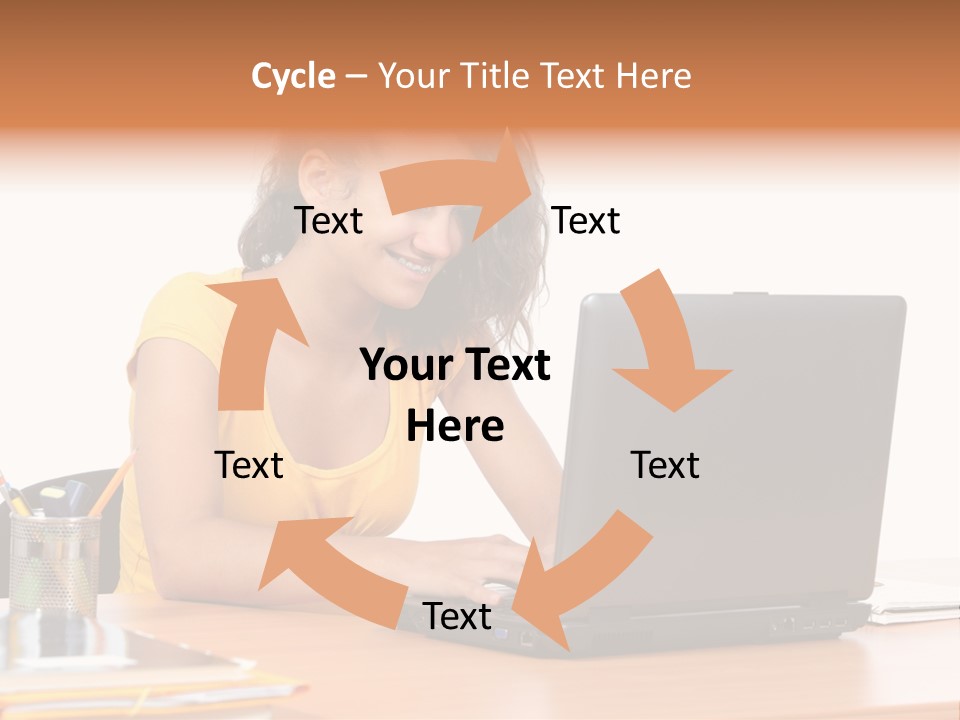 Cycle – Your Title Text Here

Text

Text

Your Text Here

Text

Text

Text